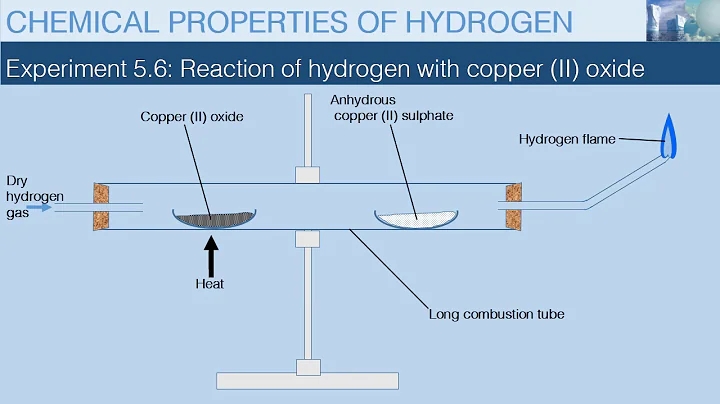 CHEMICAL PROPERTIES OF HYDROGEN

Experiment 5.6: Reaction of hydrogen with copper (II) oxide

Copper (II) oxide

Anhydrous copper (II) sulphate

Hydrogen flame

Dry hydrogen gas

Heat

Long combustion tube